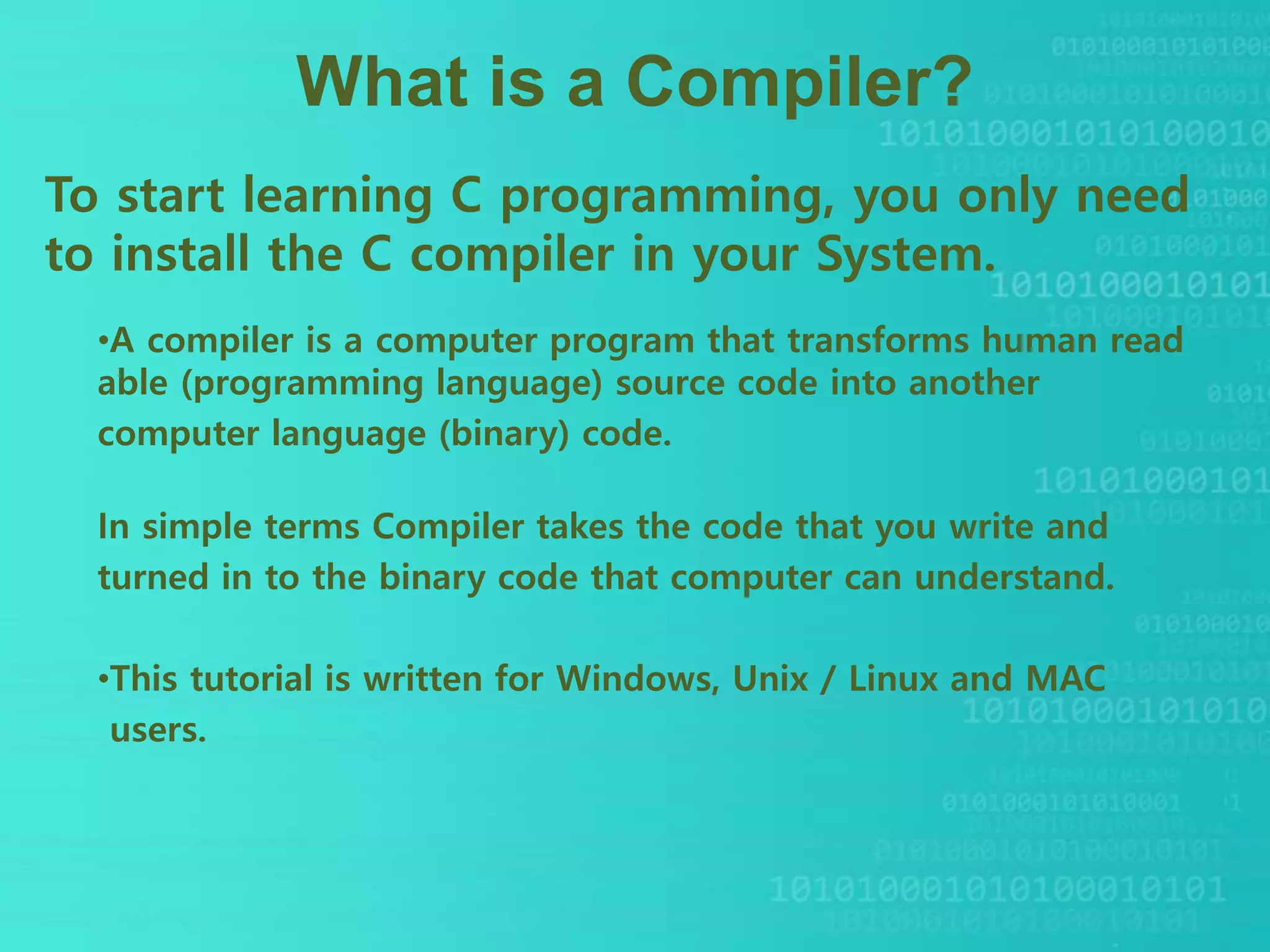 What is a Compiler?

To start learning C programming, you only need to install the C compiler in your System.

•A compiler is a computer program that transforms human read able (programming language) source code into another computer language (binary) code.

In simple terms Compiler takes the code that you write and turned in to the binary code that computer can understand.

•This tutorial is written for Windows, Unix / Linux and MAC users.